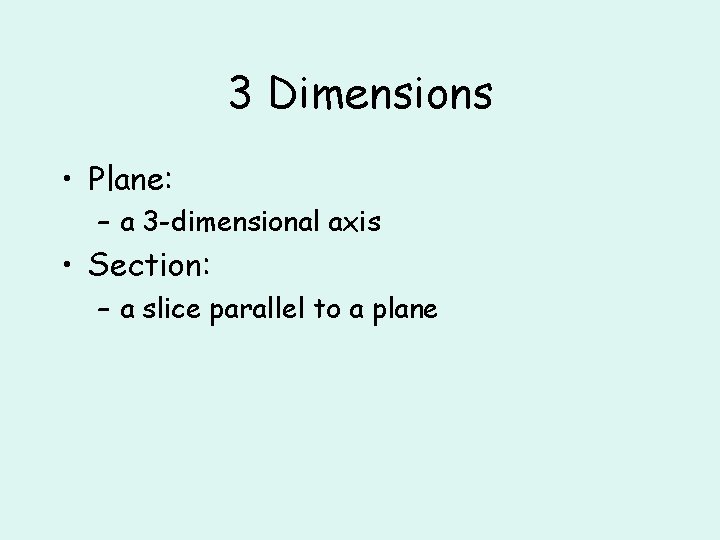 3 Dimensions

• Plane:
  – a 3-dimensional axis
• Section:
  – a slice parallel to a plane